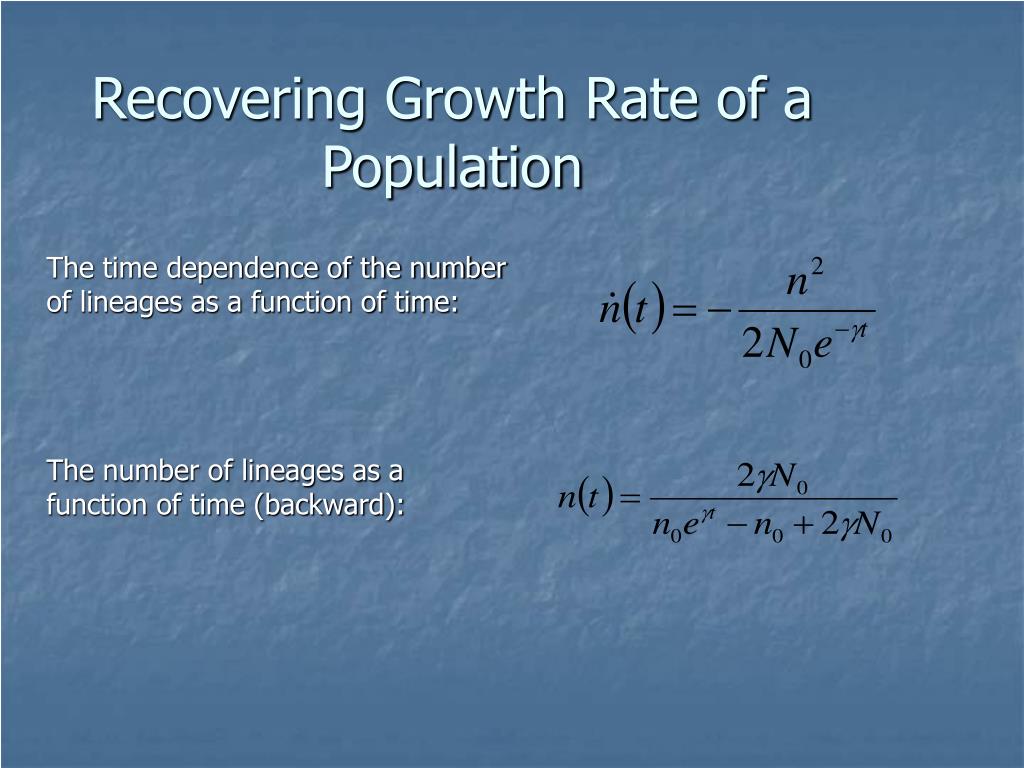 Recovering Growth Rate of a Population

The time dependence of the number of lineages as a function of time:

$\dot{n}(t) = -\frac{n^2}{2N_0 e^{-\gamma t}}$

The number of lineages as a function of time (backward):

$n(t) = \frac{2\gamma N_0}{n_0 e^{\gamma t} - n_0 + 2\gamma N_0}$